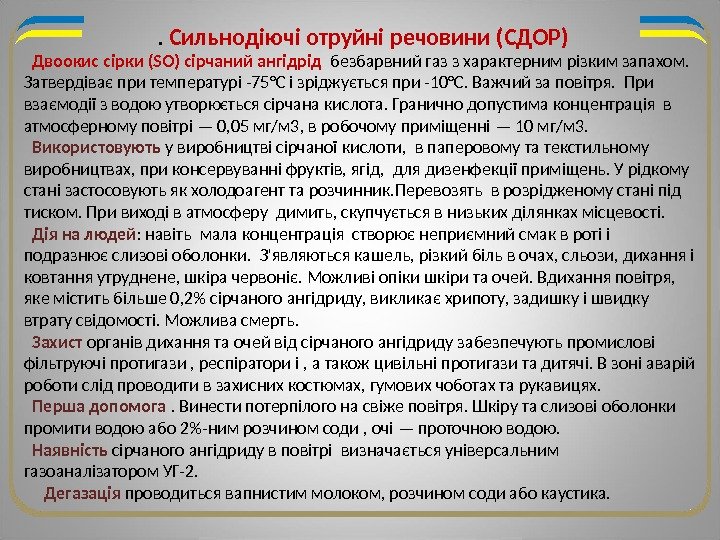 . Сильнодіючі отруйні речовини (СДОР)

Двоокис сірки (SO) сірчаний ангідрід безбарвний газ з характерним різким запахом. Затвердіває при температурі -75°С і зріджується при -10°С. Важчий за повітря. При взаємодії з водою утворюється сірчана кислота. Гранично допустима концентрація в атмосферному повітрі — 0,05 мг/м3, в робочому приміщенні — 10 мг/м3.

Використовують у виробництві сірчаної кислоти, в паперовому та текстильному виробництвах, при консервуванні фруктів, ягід, для дизенфекції приміщень. У рідкому стані застосовують як холодоагент та розчинник.Перевозять в розрідженому стані під тиском. При виході в атмосферу димить, скупчується в низьких ділянках місцевості.

Дія на людей: навіть мала концентрація створює неприємний смак в роті і подразнює слизові оболонки. З'являються кашель, різкий біль в очах, сльози, дихання і ковтання утруднене, шкіра червоніє. Можливі опіки шкіри та очей. Вдихання повітря, яке містить більше 0,2% сірчаного ангідриду, викликає хрипоту, задишку і швидку втрату свідомості. Можлива смерть.

Захист органів дихання та очей від сірчаного ангідриду забезпечують промислові фільтруючі протигази , респіратори і , а також цивільні протигази та дитячі. В зоні аварій роботи слід проводити в захисних костюмах, гумових чоботах та рукавицях.

Перша допомога . Винести потерпілого на свіже повітря. Шкіру та слизові оболонки промити водою або 2%-ним розчином соди , очі — проточною водою.

Наявність сірчаного ангідриду в повітрі визначається універсальним газоаналізатором УГ-2.

Дегазація проводиться вапнистим молоком, розчином соди або каустика.